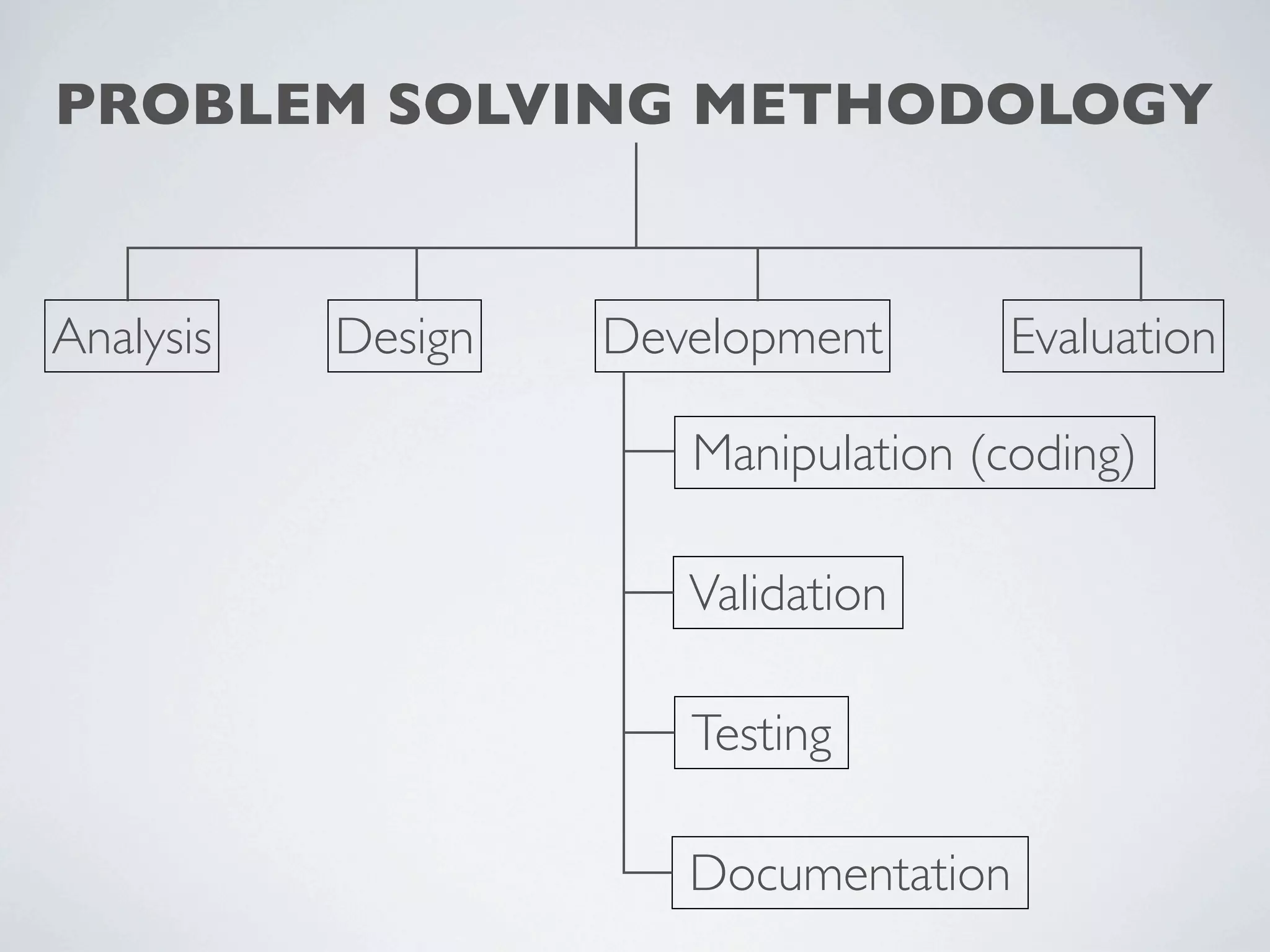 PROBLEM SOLVING METHODOLOGY

Analysis

Design

Development

Evaluation

Manipulation (coding)

Validation

Testing

Documentation